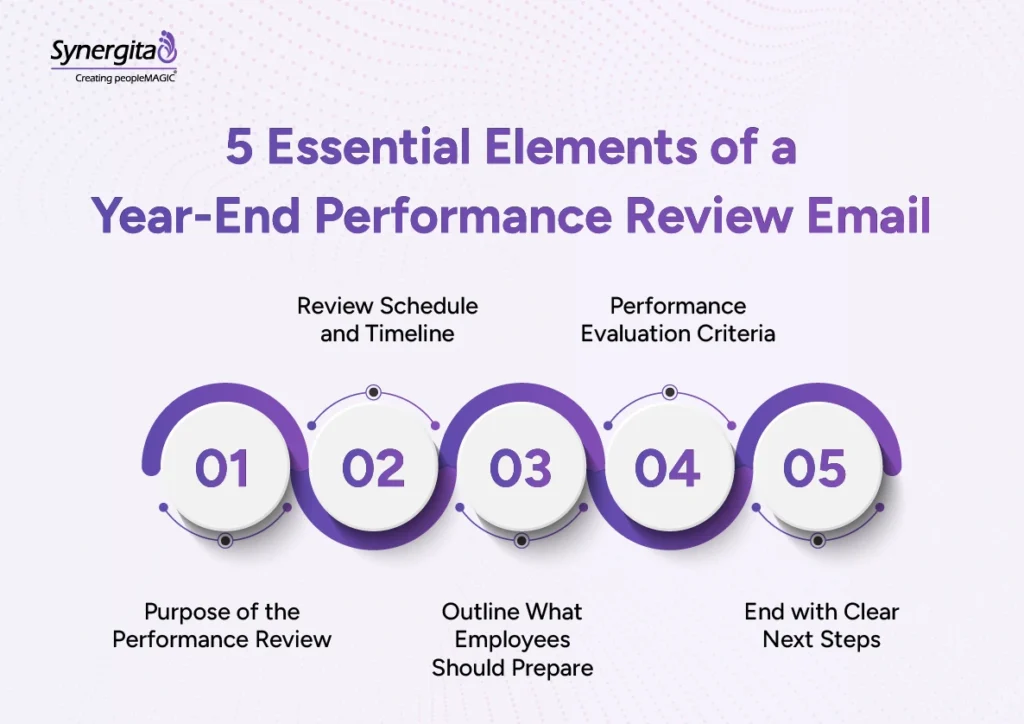 Synergita
Creating peopleMAGIC

5 Essential Elements of a Year-End Performance Review Email

Review Schedule and Timeline

Performance Evaluation Criteria

01

02

03

04

05

Purpose of the Performance Review

Outline What Employees Should Prepare

End with Clear Next Steps